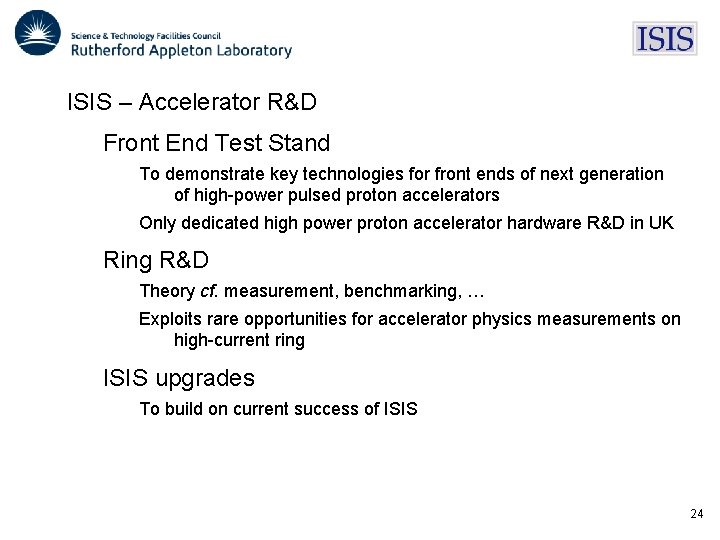 Science & Technology Facilities Council
Rutherford Appleton Laboratory

ISIS

ISIS – Accelerator R&D

Front End Test Stand

To demonstrate key technologies for front ends of next generation of high-power pulsed proton accelerators

Only dedicated high power proton accelerator hardware R&D in UK

Ring R&D

Theory cf. measurement, benchmarking, …

Exploits rare opportunities for accelerator physics measurements on high-current ring

ISIS upgrades

To build on current success of ISIS

24